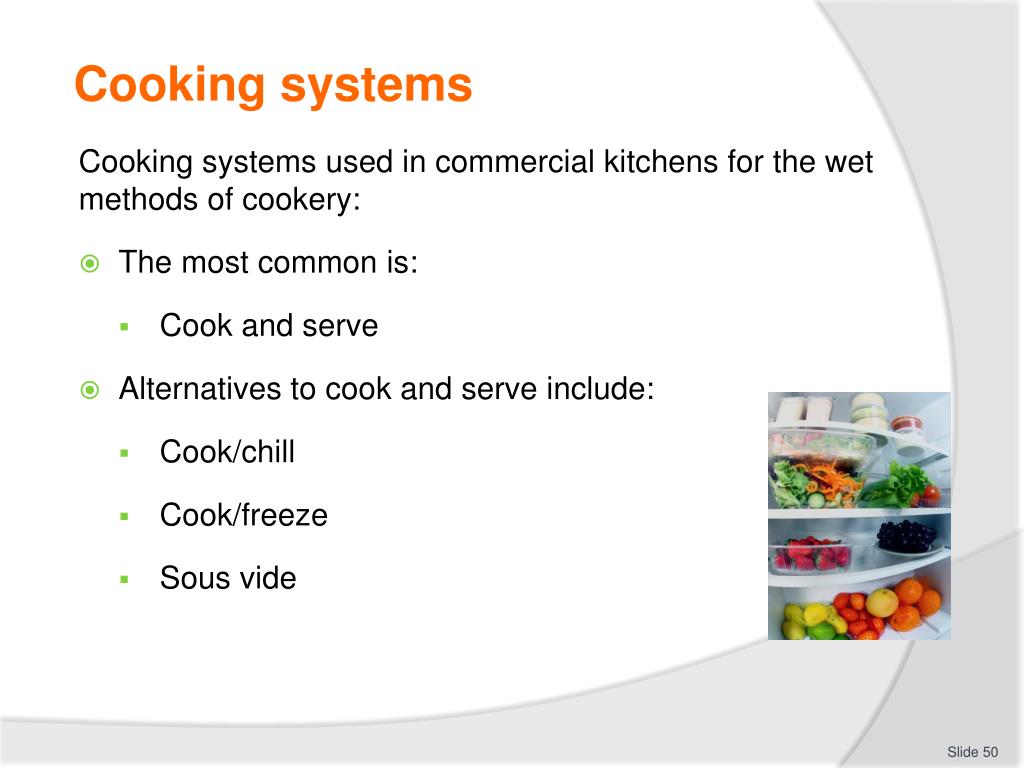 Cooking systems

Cooking systems used in commercial kitchens for the wet methods of cookery:

The most common is:

Cook and serve

Alternatives to cook and serve include:

Cook/chill

Cook/freeze

Sous vide

Slide 50